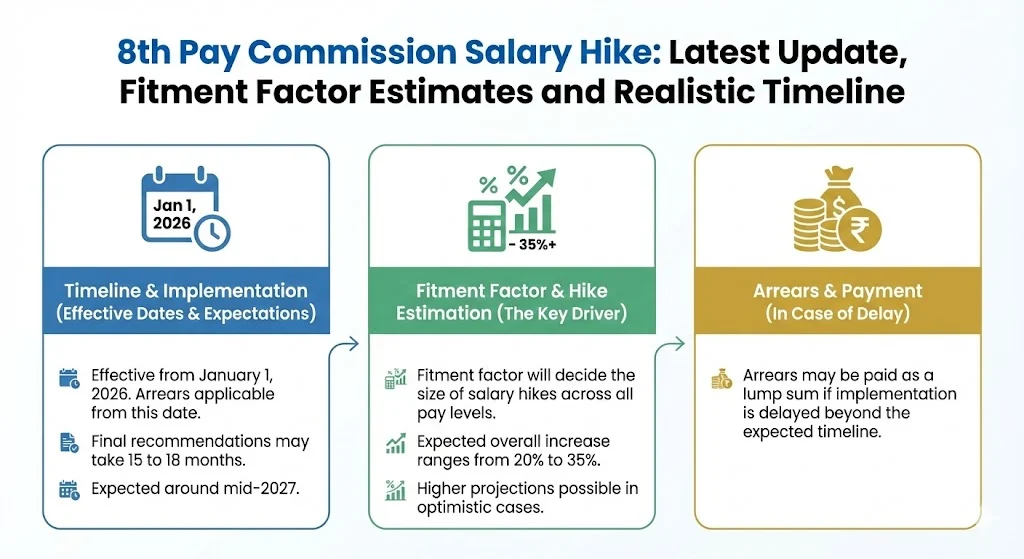 8th Pay Commission Salary Hike: Latest Update, Fitment Factor Estimates and Realistic Timeline

Jan 1, 2026

Timeline & Implementation (Effective Dates & Expectations)

Effective from January 1, 2026. Arrears applicable from this date.

Final recommendations may take 15 to 18 months.

Expected around mid-2027.

%

%

- 35%+

Fitment Factor & Hike Estimation (The Key Driver)

Fitment factor will decide the size of salary hikes across all pay levels.

Expected overall increase ranges from 20% to 35%.

Higher projections possible in optimistic cases.

$

₹

Arrears & Payment (In Case of Delay)

Arrears may be paid as a lump sum if implementation is delayed beyond the expected timeline.